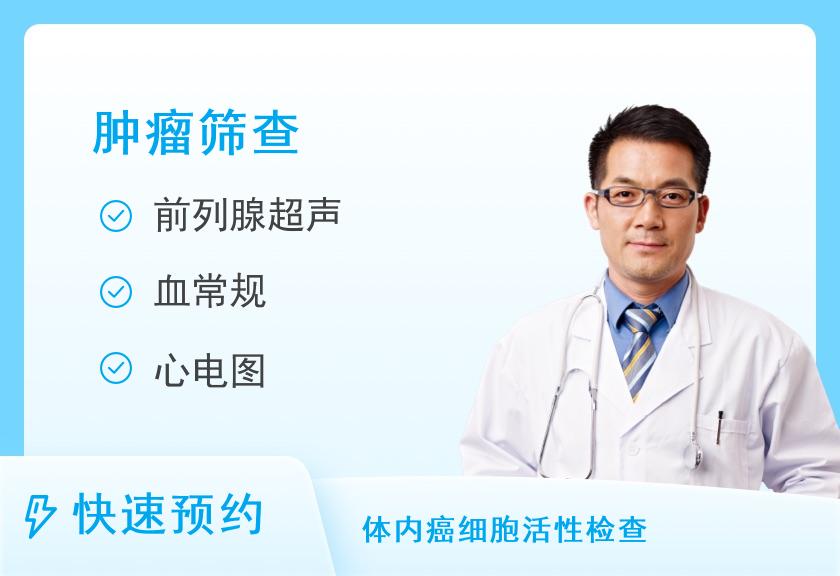 肿瘤筛查

前列腺超声

血常规

心电图

快速预约

体内癌细胞活性检查